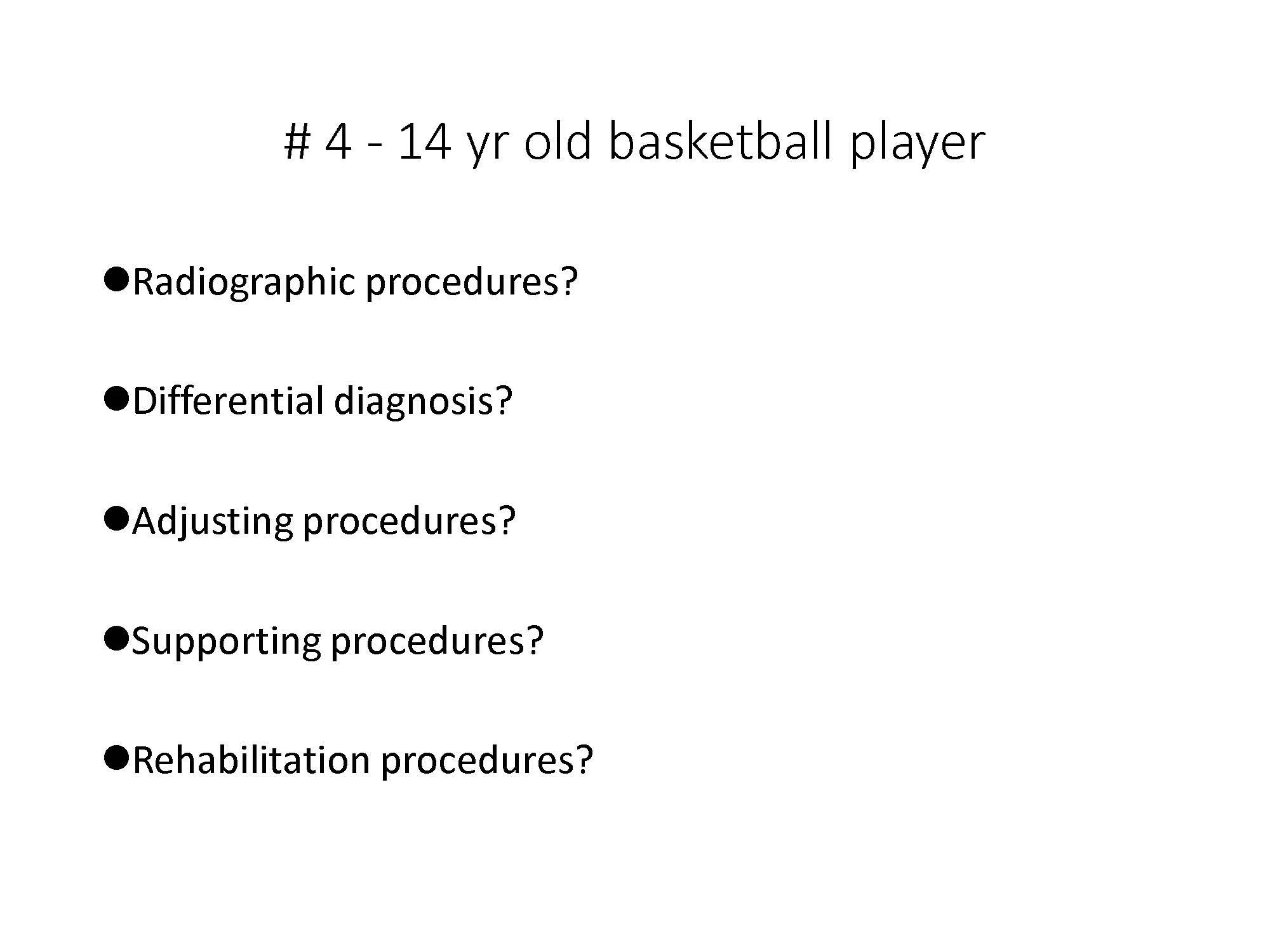 # 4 - 14 yr old basketball player

●Radiographic procedures?

●Differential diagnosis?

●Adjusting procedures?

●Supporting procedures?

●Rehabilitation procedures?